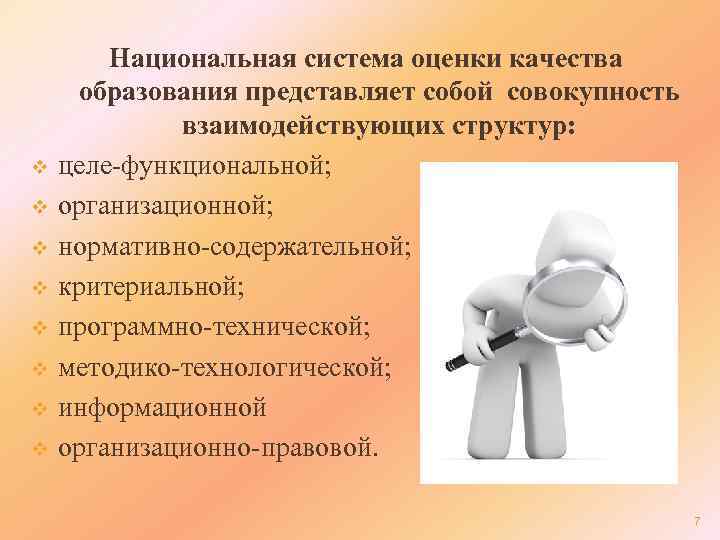 Национальная система оценки качества образования представляет собой совокупность взаимодействующих структур:

❖ целе-функциональной;
❖ организационной;
❖ нормативно-содержательной;
❖ критериальной;
❖ программно-технической;
❖ методико-технологической;
❖ информационной
❖ организационно-правовой.

7